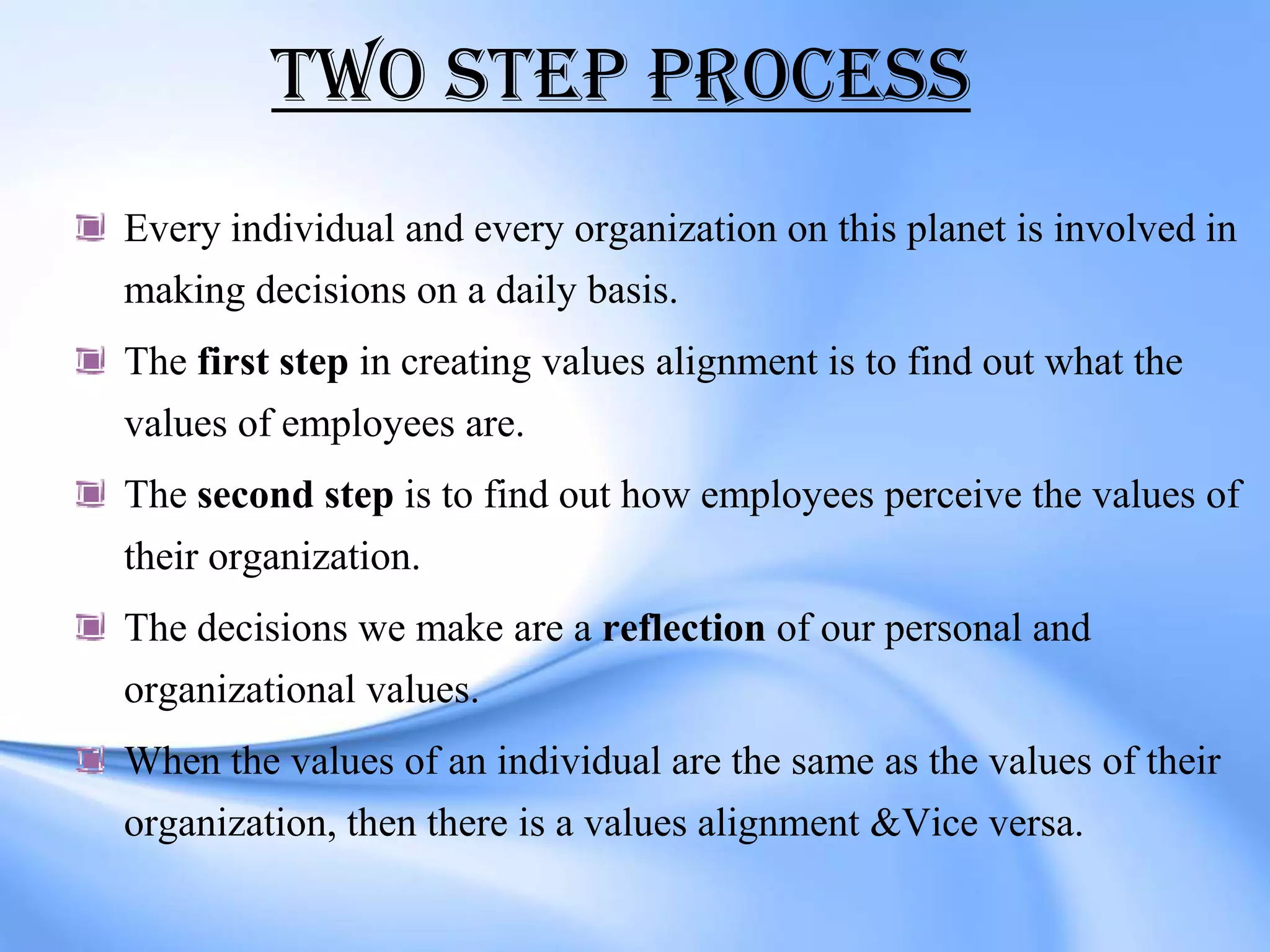 TWO STEP PROCESS

Every individual and every organization on this planet is involved in making decisions on a daily basis.

The first step in creating values alignment is to find out what the values of employees are.

The second step is to find out how employees perceive the values of their organization.

The decisions we make are a reflection of our personal and organizational values.

When the values of an individual are the same as the values of their organization, then there is a values alignment &Vice versa.